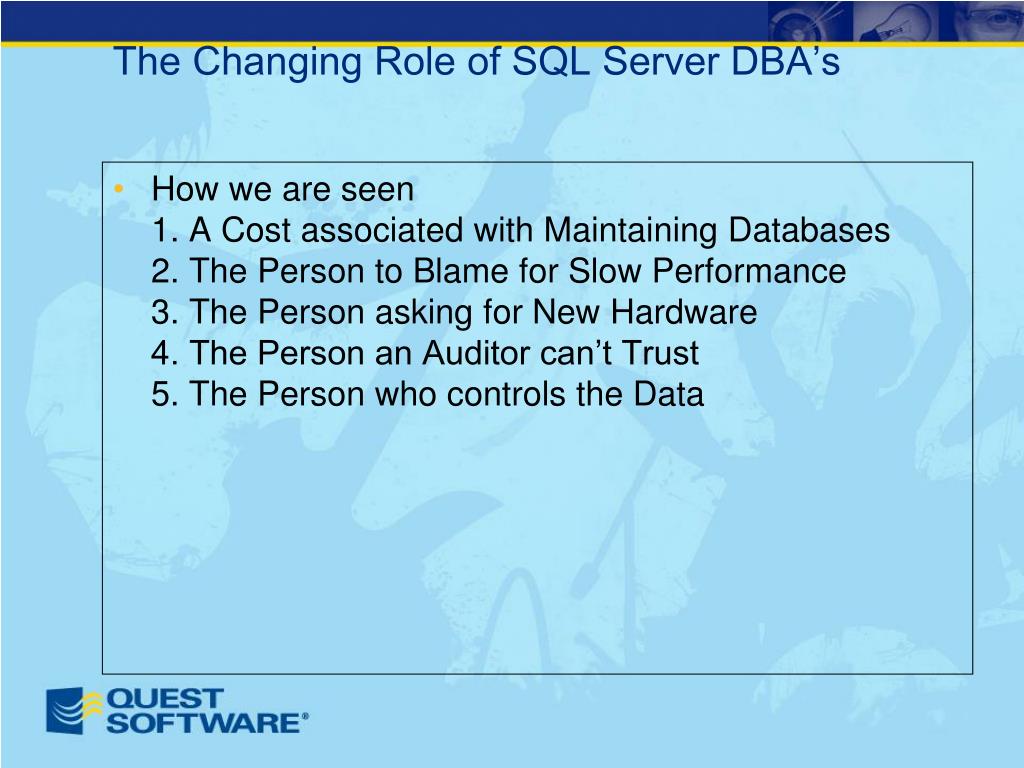 The Changing Role of SQL Server DBA’s

• How we are seen
1. A Cost associated with Maintaining Databases
2. The Person to Blame for Slow Performance
3. The Person asking for New Hardware
4. The Person an Auditor can’t Trust
5. The Person who controls the Data

QUEST SOFTWARE®